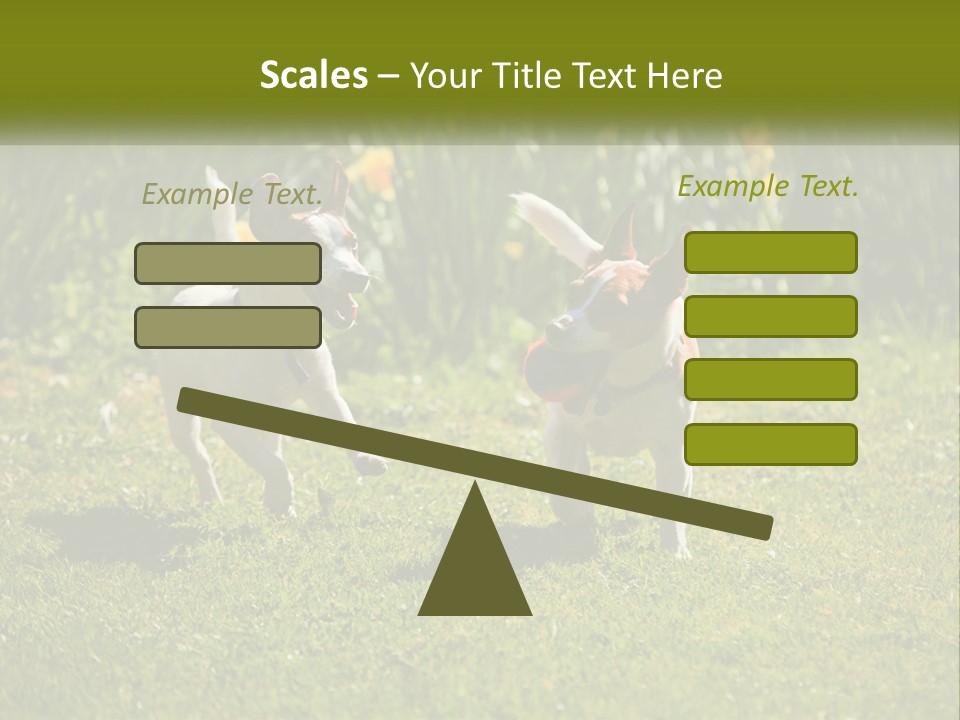 Scales – Your Title Text Here

Example Text.

Example Text.